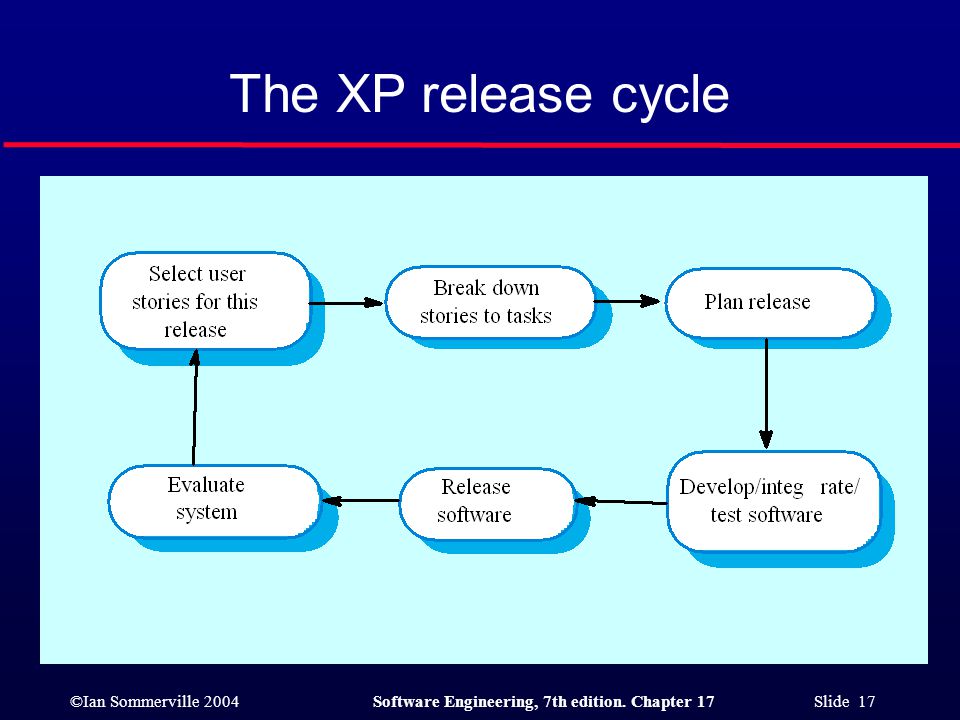 The XP release cycle

Select user stories for this release

Break down stories to tasks

Plan release

Develop/integ rate/ test software

Release software

Evaluate system

©Ian Sommerville 2004

Software Engineering, 7th edition. Chapter 17

Slide 17